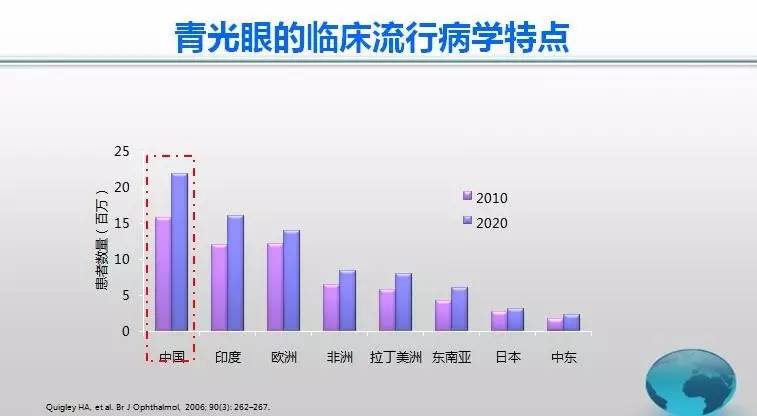 青光眼的临床流行病学特点

患者数量（百万）

25
20
15
10
5
0

2010
2020

中国
印度
欧洲
非洲
拉丁美洲
东南亚
日本
中东

Quigley HA, et al. Br J Ophthalmol, 2006; 90(3): 262–267.